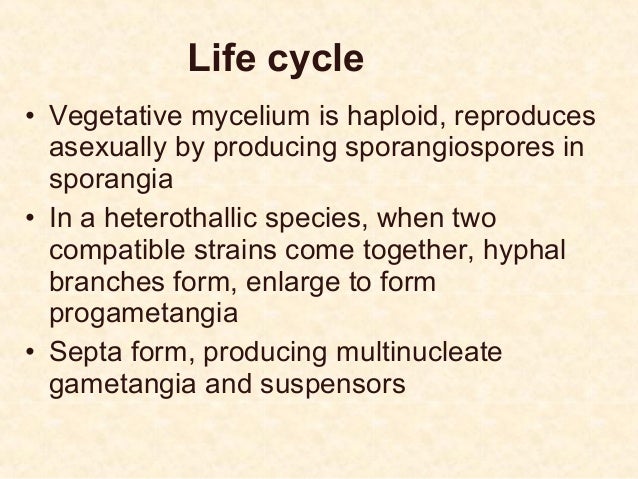 Life cycle

• Vegetative mycelium is haploid, reproduces asexually by producing sporangiospores in sporangia

• In a heterothallic species, when two compatible strains come together, hyphal branches form, enlarge to form progametangia

• Septa form, producing multinucleate gametangia and suspensors